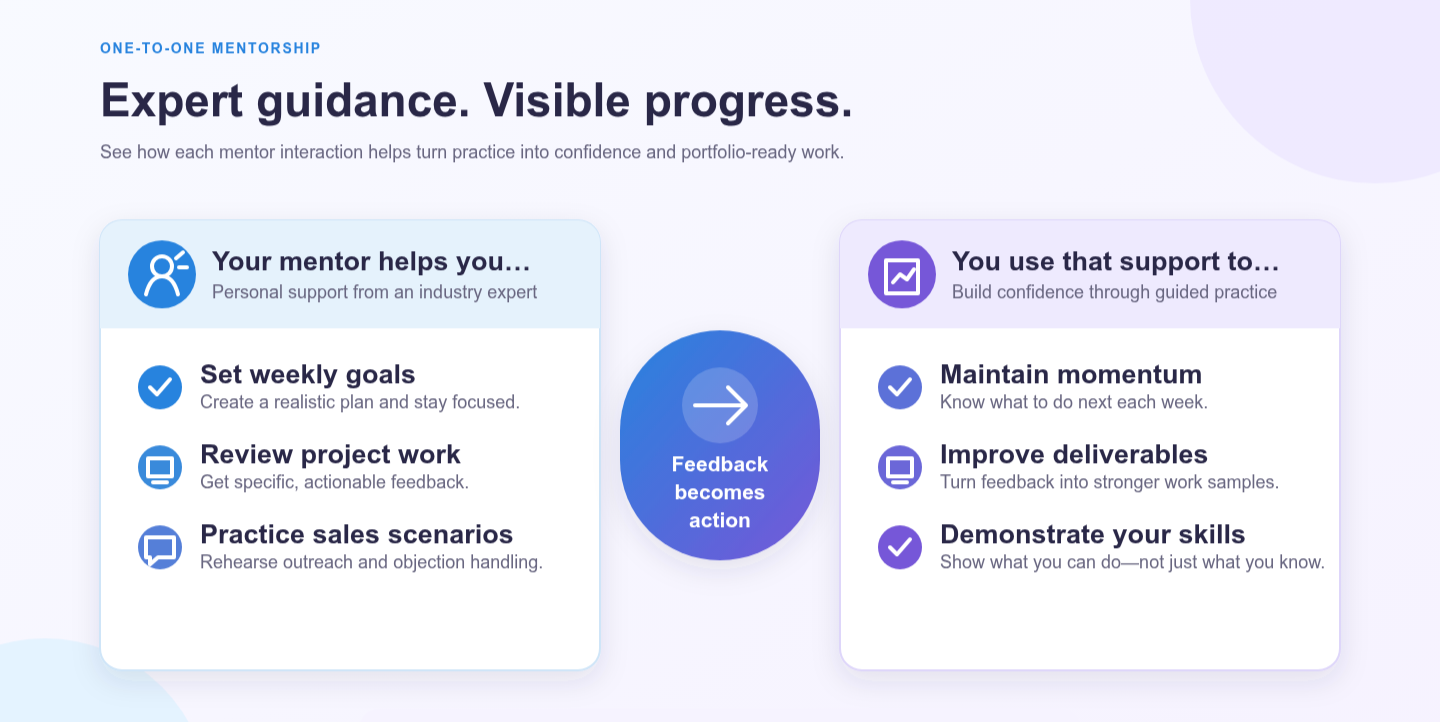 ONE-TO-ONE MENTORSHIP

Expert guidance. Visible progress.

See how each mentor interaction helps turn practice into confidence and portfolio-ready work.

Your mentor helps you…
Personal support from an industry expert

Set weekly goals
Create a realistic plan and stay focused.

Review project work
Get specific, actionable feedback.

Practice sales scenarios
Rehearse outreach and objection handling.

Feedback becomes action

You use that support to…
Build confidence through guided practice

Maintain momentum
Know what to do next each week.

Improve deliverables
Turn feedback into stronger work samples.

Demonstrate your skills
Show what you can do—not just what you know.